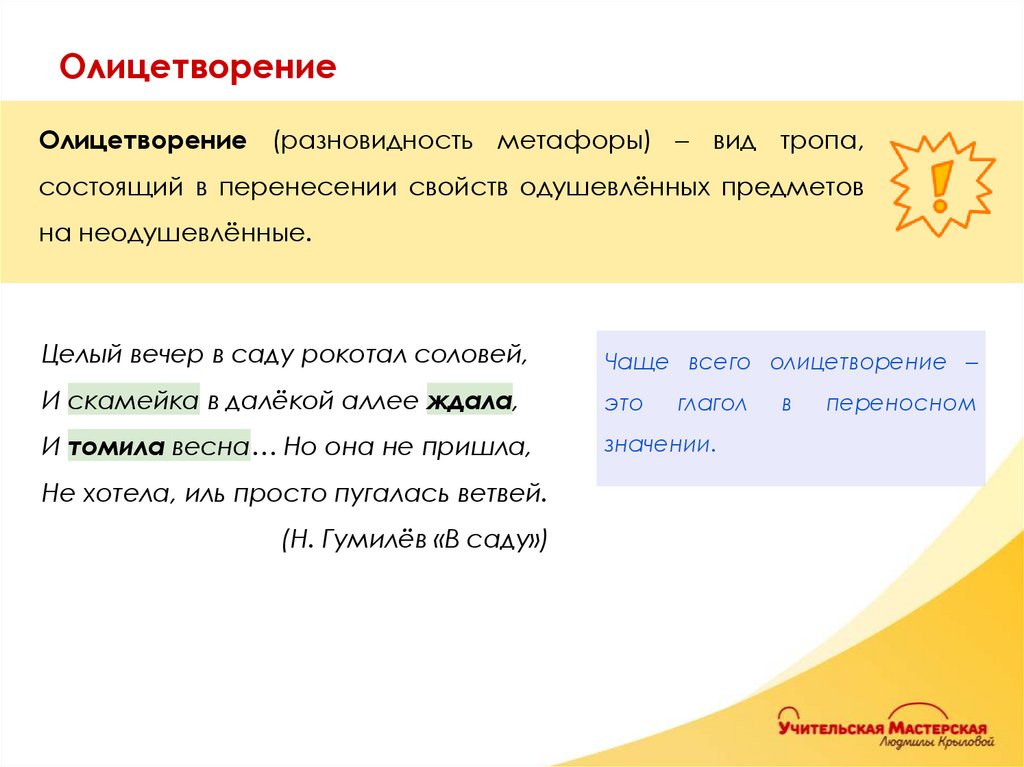 Олицетворение

Олицетворение (разновидность метафоры) – вид тропа, состоящий в перенесении свойств одушевлённых предметов на неодушевлённые.

!

Целый вечер в саду рокотал соловей,
И скамейка в далёкой аллее ждала,
И томила весна… Но она не пришла,
Не хотела, иль просто пугалась ветвей.
(Н. Гумилёв «В саду»)

Чаще всего олицетворение – это глагол в переносном значении.

Учительская Мастерская
Людмилы Крыловой